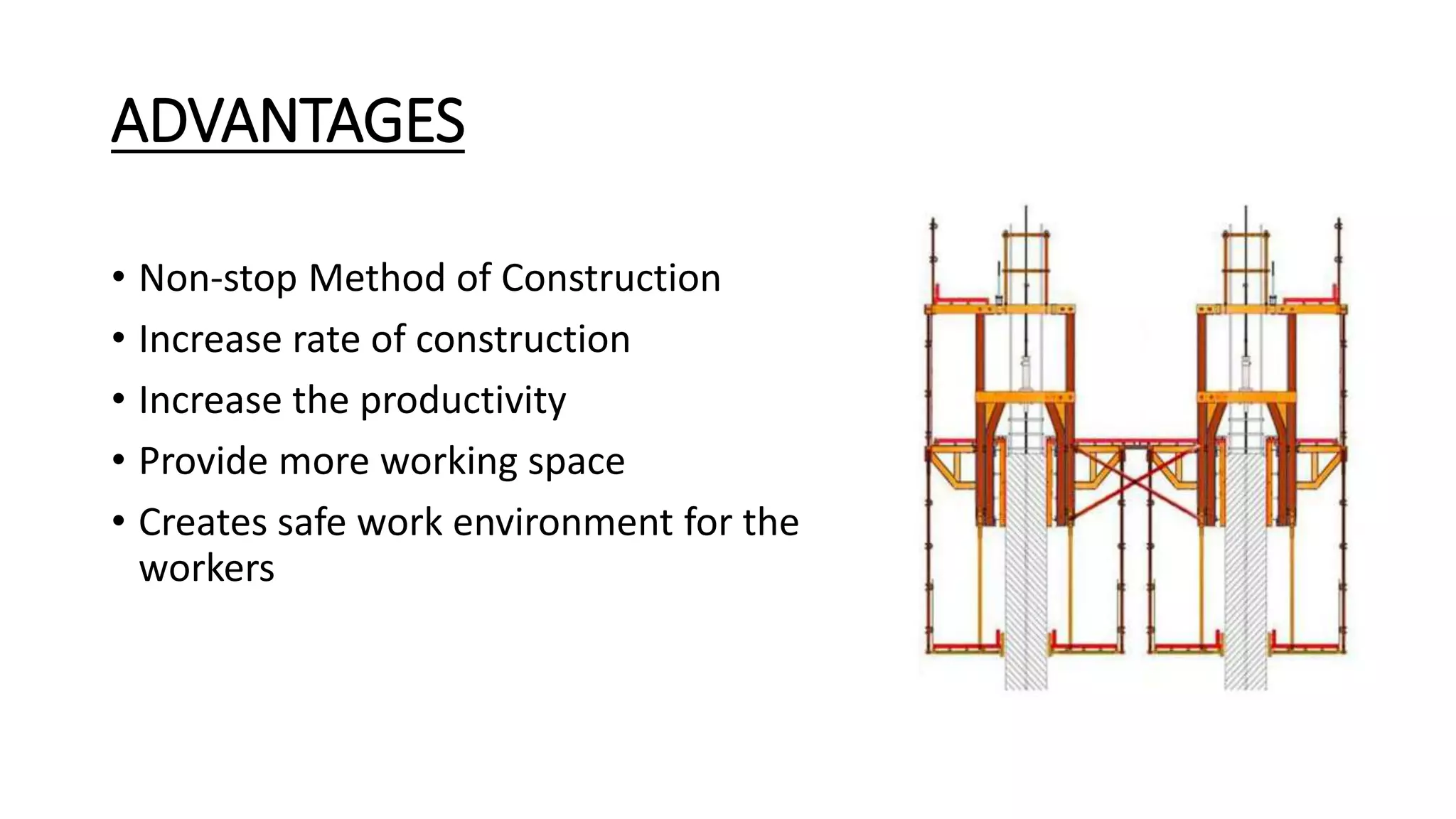 ADVANTAGES

• Non-stop Method of Construction
• Increase rate of construction
• Increase the productivity
• Provide more working space
• Creates safe work environment for the workers